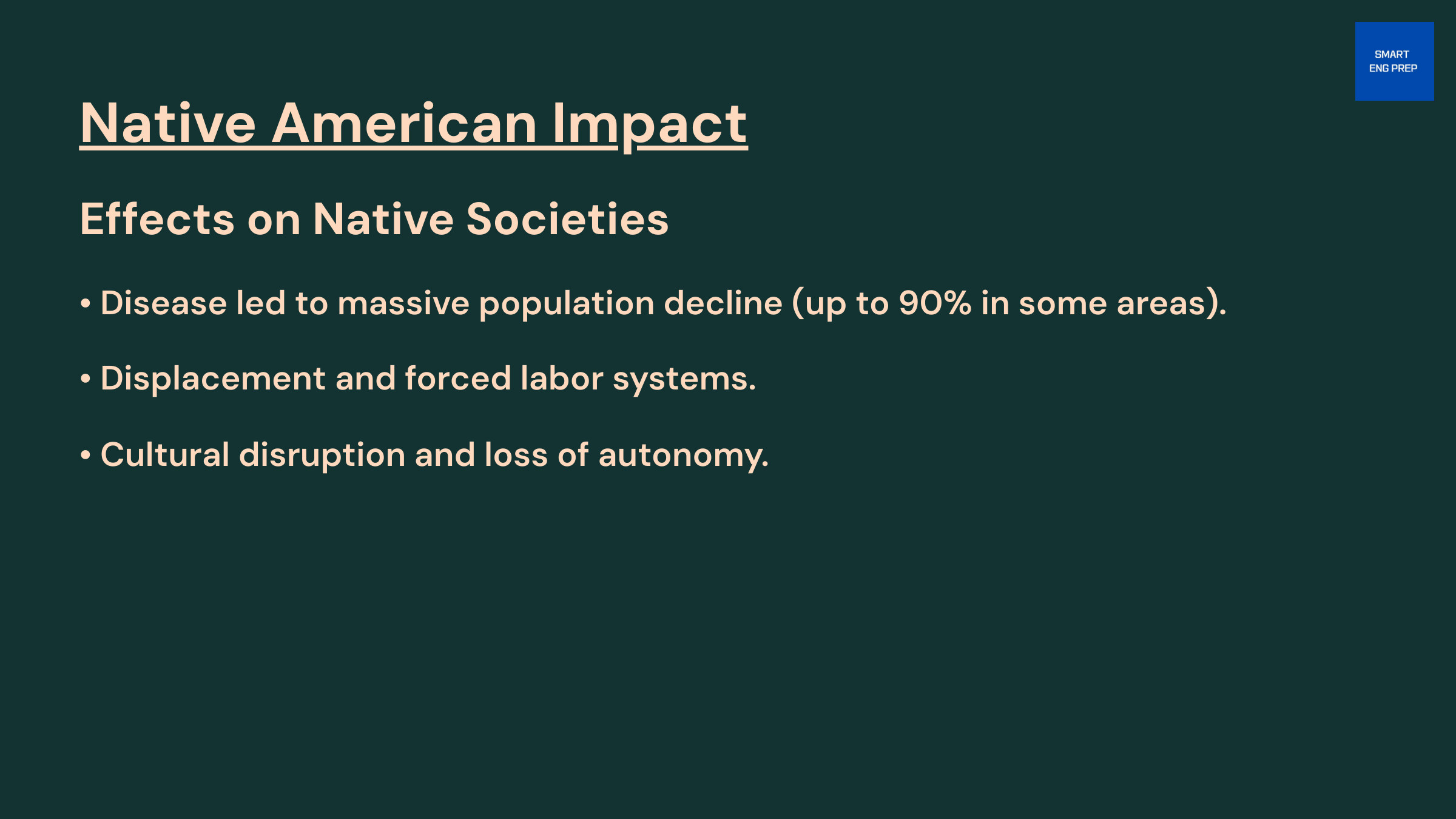 SMART
ENG PREP

Native American Impact

Effects on Native Societies

• Disease led to massive population decline (up to 90% in some areas).

• Displacement and forced labor systems.

• Cultural disruption and loss of autonomy.